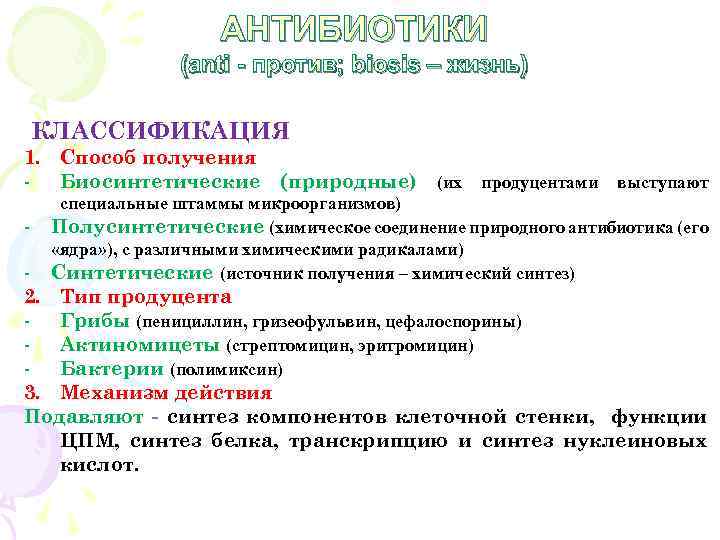 АНТИБИОТИКИ
(anti - против; biosis – жизнь)

КЛАССИФИКАЦИЯ
1. Способ получения
- Биосинтетические (природные) (их продуцентами выступают специальные штаммы микроорганизмов)
- Полусинтетические (химическое соединение природного антибиотика (его «ядра»), с различными химическими радикалами)
- Синтетические (источник получения – химический синтез)
2. Тип продуцента
- Грибы (пенициллин, гризеофульвин, цефалоспорины)
- Актиномицеты (стрептомицин, эритромицин)
- Бактерии (полимиксин)
3. Механизм действия
Подавляют - синтез компонентов клеточной стенки, функции ЦПМ, синтез белка, транскрипцию и синтез нуклеиновых кислот.